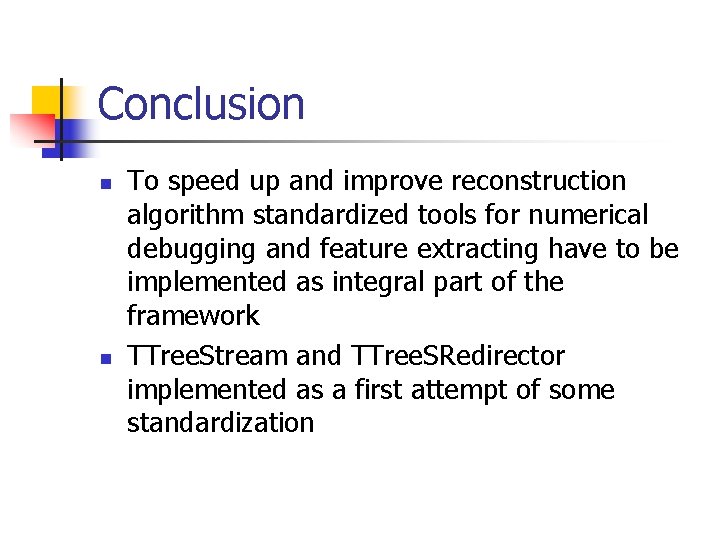 Conclusion

- To speed up and improve reconstruction algorithm standardized tools for numerical debugging and feature extracting have to be implemented as integral part of the framework
- TTreeStream and TTreeSRedirector implemented as a first attempt of some standardization